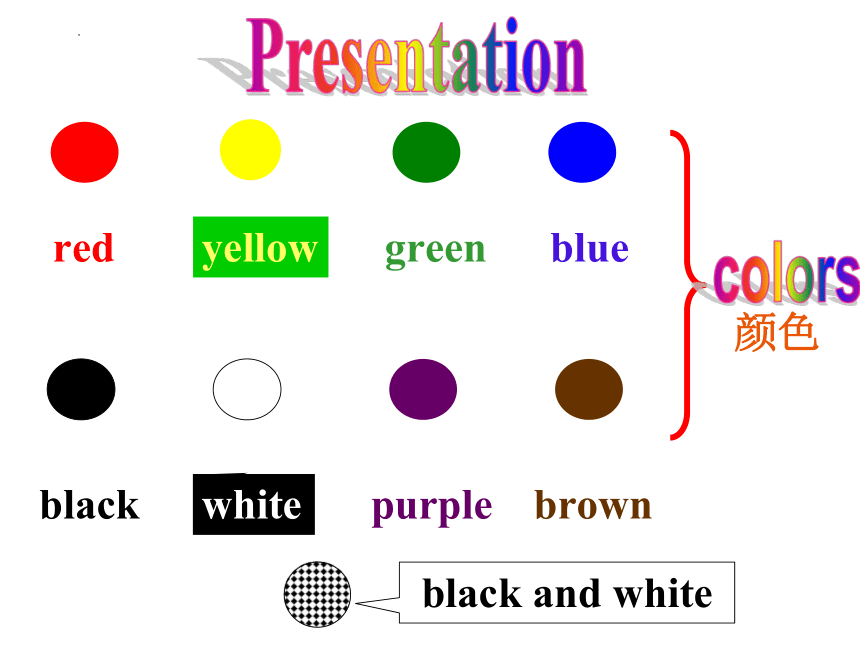 Presentation

red yellow green blue

colors
颜色

black white purple brown

black and white